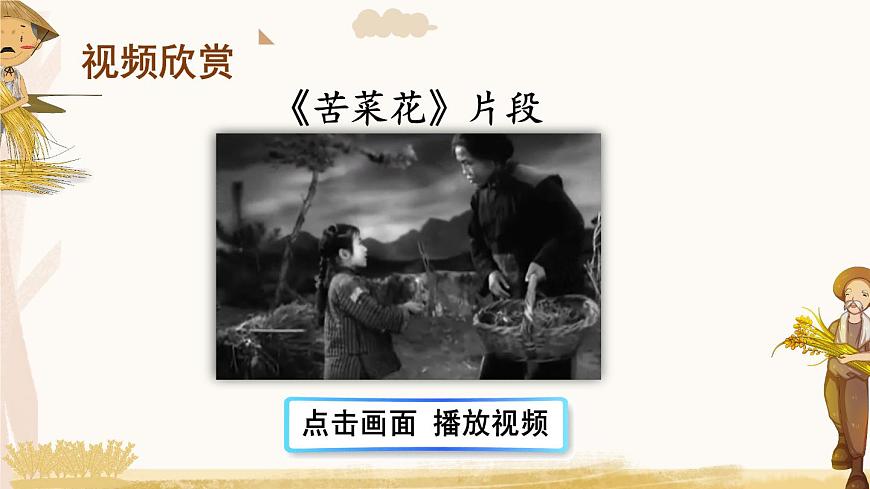 视频欣赏

《苦菜花》片段

点击画面 播放视频